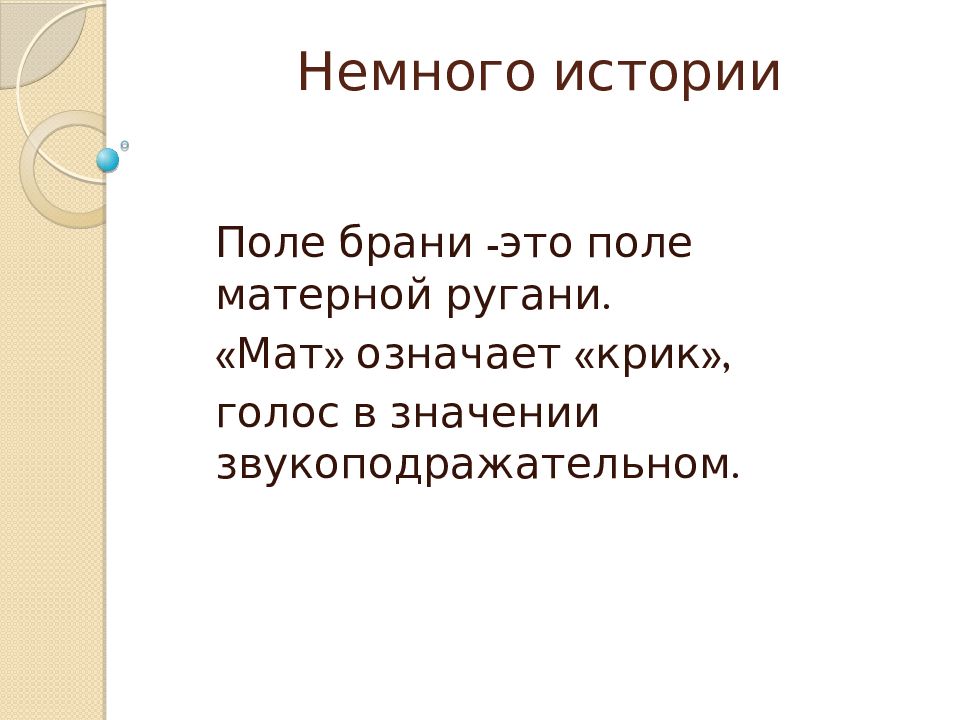 Немного истории

Поле брани -это поле матерной ругани.

«Мат» означает «крик»,

голос в значении звукоподражательном.